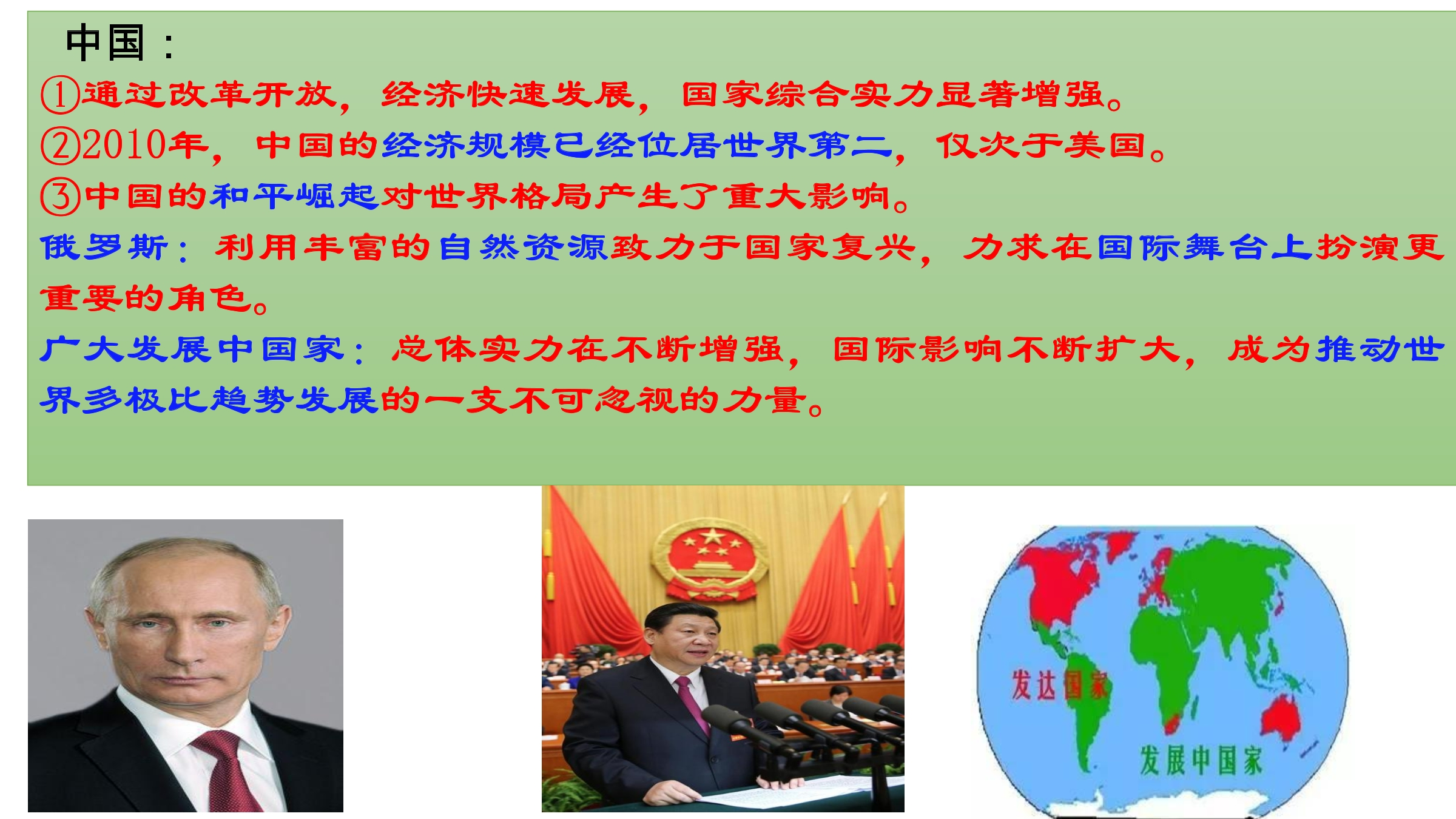 中国：

①通过改革开放，经济快速发展，国家综合实力显著增强。

②2010年，中国的经济规模已经位居世界第二，仅次于美国。

③中国的和平崛起对世界格局产生了重大影响。

俄罗斯：利用丰富的自然资源致力于国家复兴，力求在国际舞台上扮演更重要的角色。

广大发展中国家：总体实力在不断增强，国际影响不断扩大，成为推动世界多极比趋势发展的一支不可忽视的力量。

发达国家

发展中国家